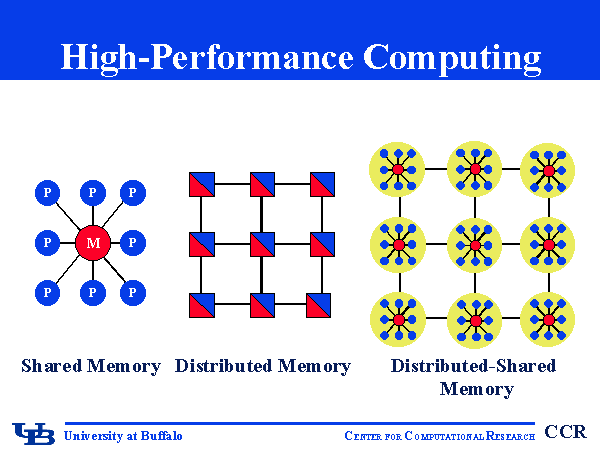 High-Performance Computing

P
P
P
P
M
P
P
P
P

Shared Memory

Distributed Memory

Distributed-Shared Memory

UB University at Buffalo

CENTER FOR COMPUTATIONAL RESEARCH CCR